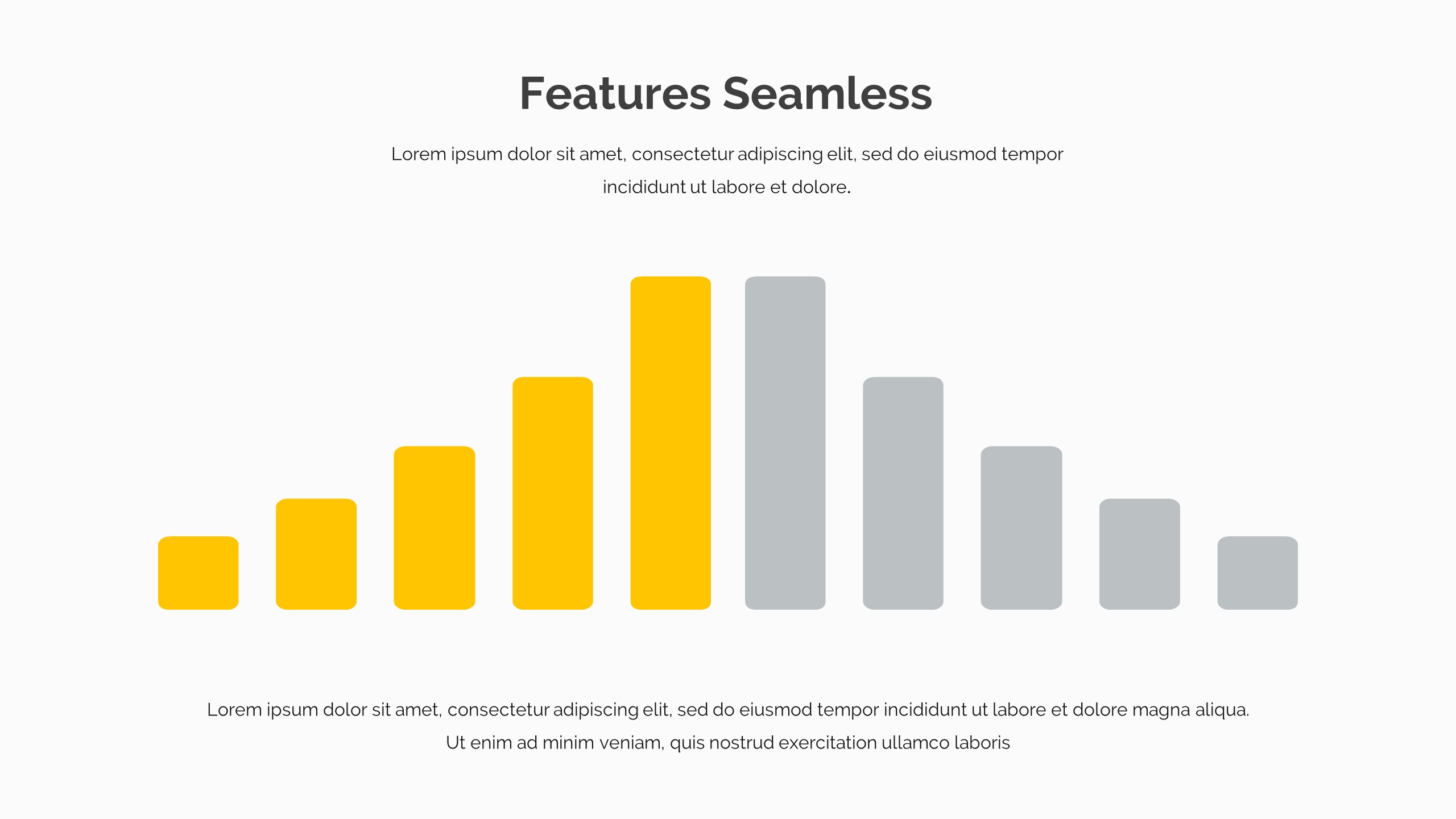 Features Seamless

Lorem ipsum dolor sit amet, consectetur adipiscing elit, sed do eiusmod tempor incididunt ut labore et dolore.

Lorem ipsum dolor sit amet, consectetur adipiscing elit, sed do eiusmod tempor incididunt ut labore et dolore magna aliqua. Ut enim ad minim veniam, quis nostrud exercitation ullamco laboris